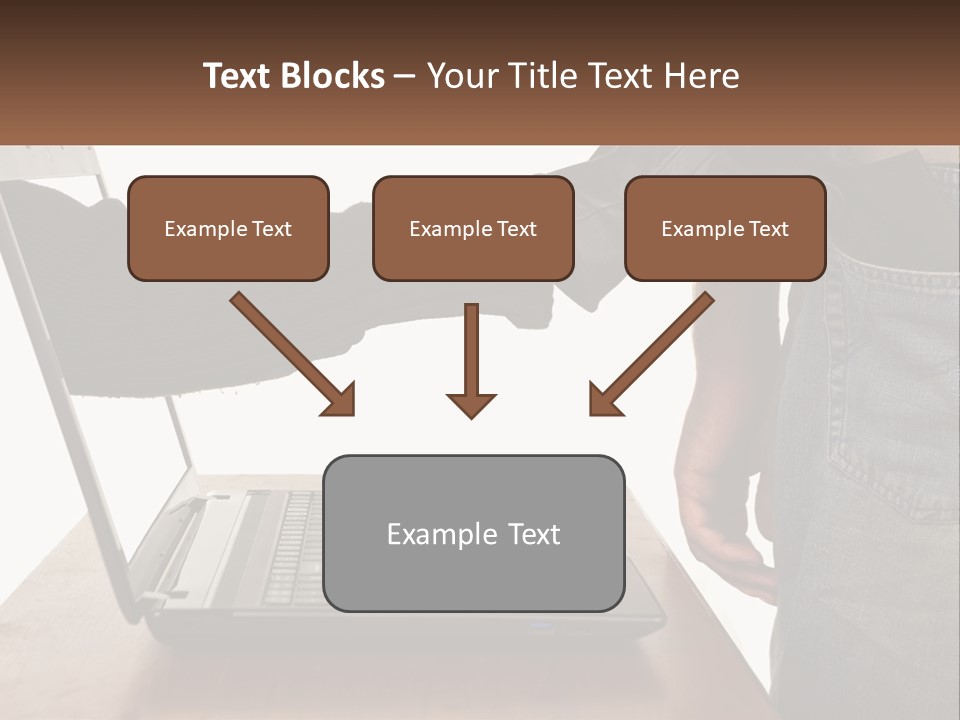 Text Blocks – Your Title Text Here

Example Text

Example Text

Example Text

Example Text